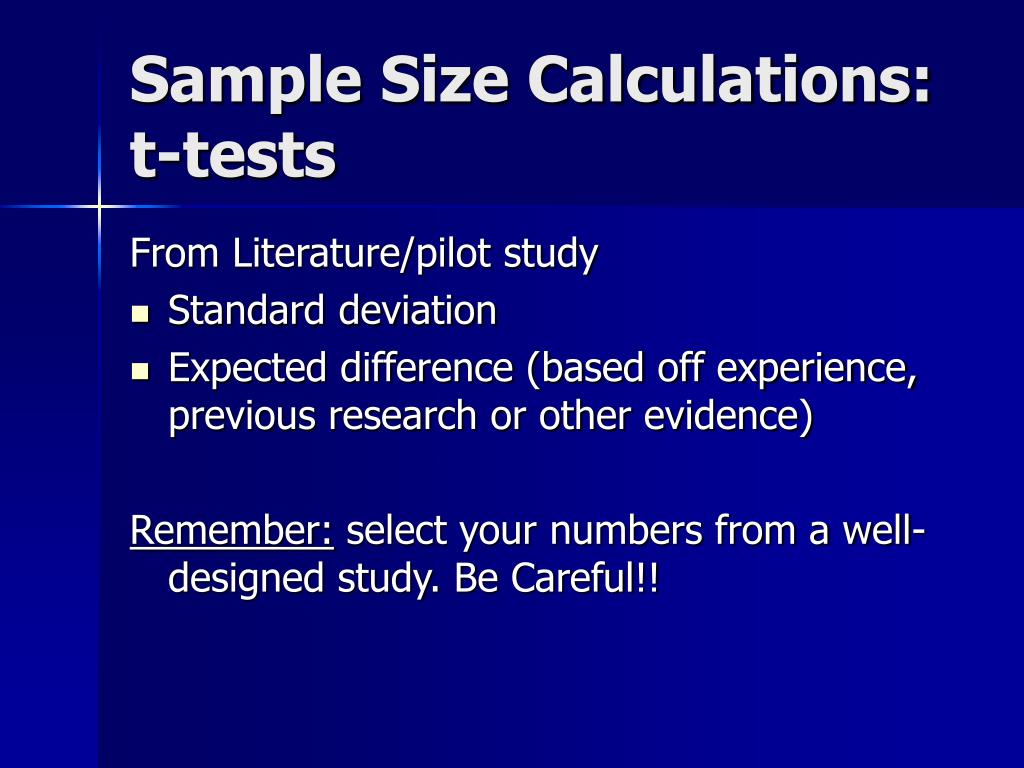 Sample Size Calculations: t-tests

From Literature/pilot study

- Standard deviation
- Expected difference (based off experience, previous research or other evidence)

Remember: select your numbers from a well-designed study. Be Careful!!